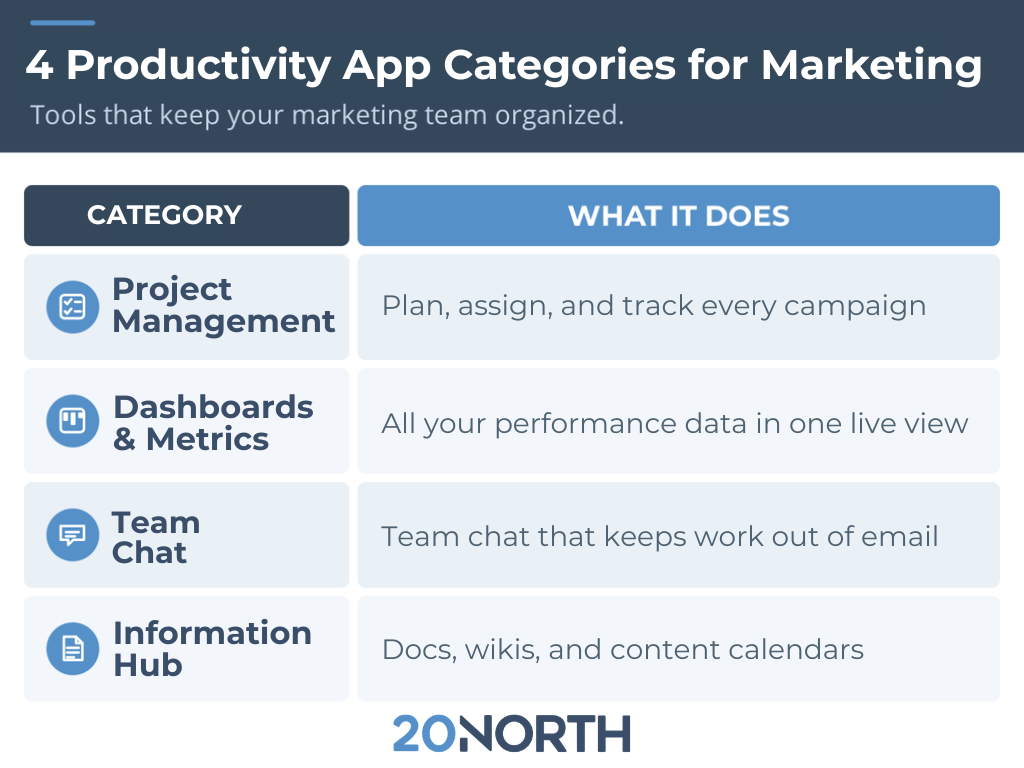 4 Productivity App Categories for Marketing

Tools that keep your marketing team organized.

| CATEGORY | WHAT IT DOES |
|---|---|
| Project Management | Plan, assign, and track every campaign |
| Dashboards & Metrics | All your performance data in one live view |
| Team Chat | Team chat that keeps work out of email |
| Information Hub | Docs, wikis, and content calendars |

20NORTH